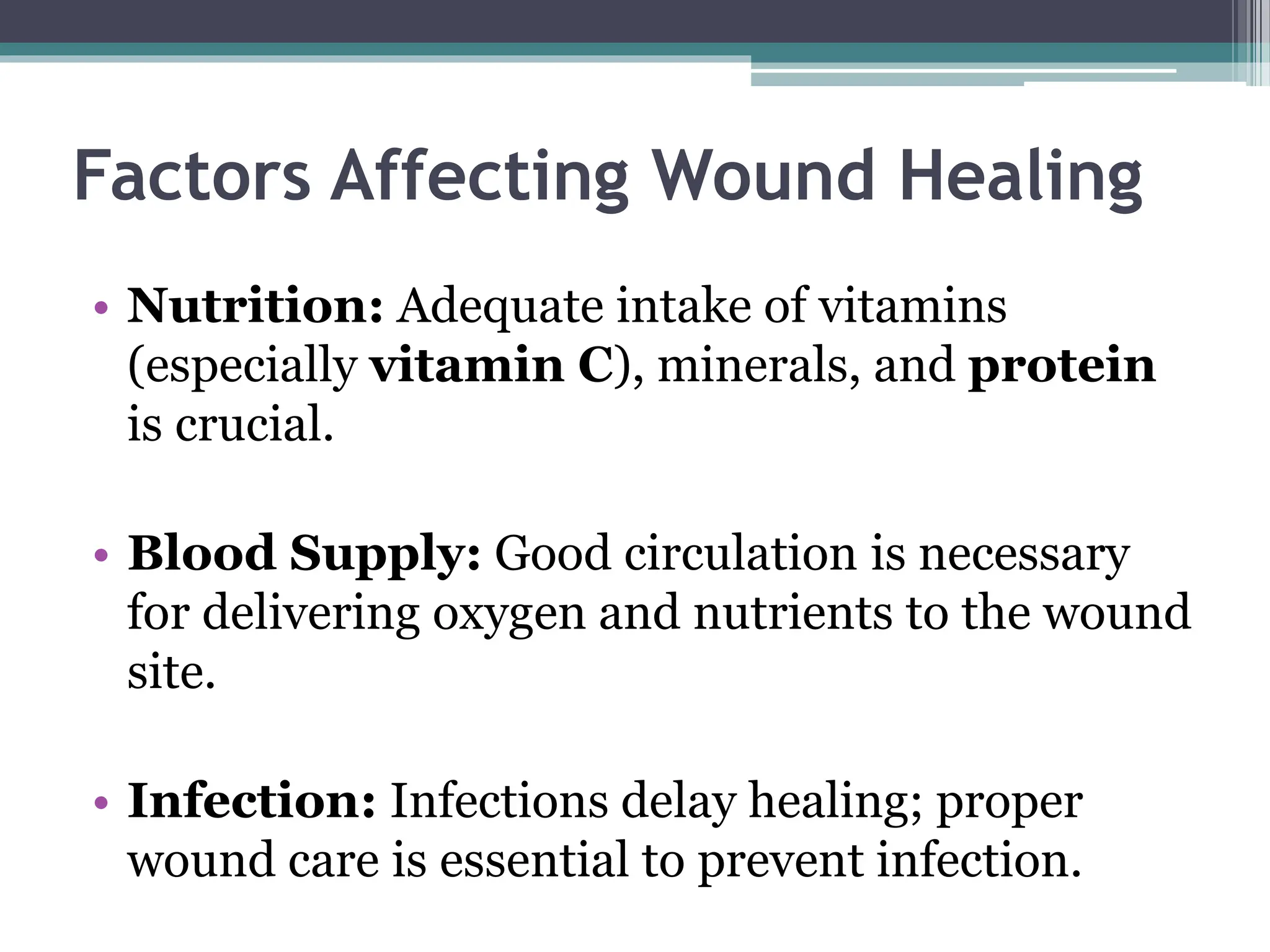 Factors Affecting Wound Healing

• Nutrition: Adequate intake of vitamins (especially vitamin C), minerals, and protein is crucial.

• Blood Supply: Good circulation is necessary for delivering oxygen and nutrients to the wound site.

• Infection: Infections delay healing; proper wound care is essential to prevent infection.